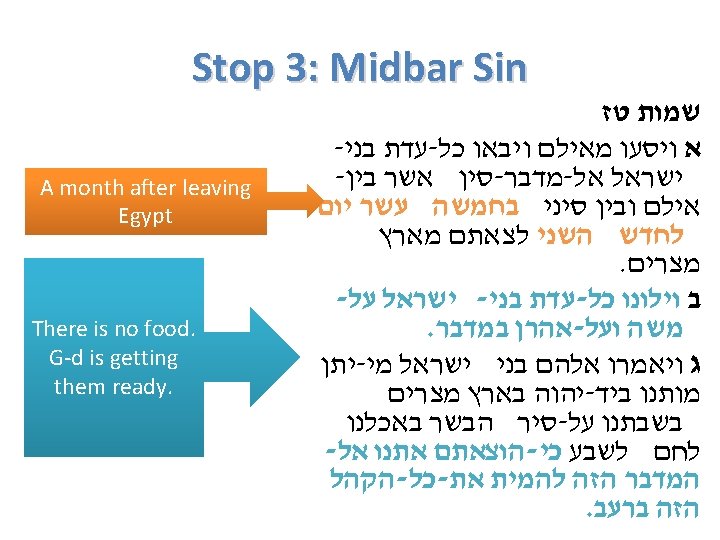 Stop 3: Midbar Sin

A month after leaving Egypt

There is no food. G-d is getting them ready.

שמות טז

א ויסעו מאילם ויבאו כל-עדת בני-ישראל אל-מדבר-סין אשר בין-אילם ובין סיני בחמשה עשר יום לחדש השני לצאתם מארץ מצרים.

ב וילונו כל-עדת בני- ישראל על-משה ועל-אהרן במדבר.

ג ויאמרו אלהם בני ישראל מי-יתן מותנו ביד-יהוה בארץ מצרים בשבתנו על-סיר הבשר באכלנו לחם לשבע כי-הוצאתם אתנו אל-המדבר הזה להמית את-כל-הקהל הזה ברעב.